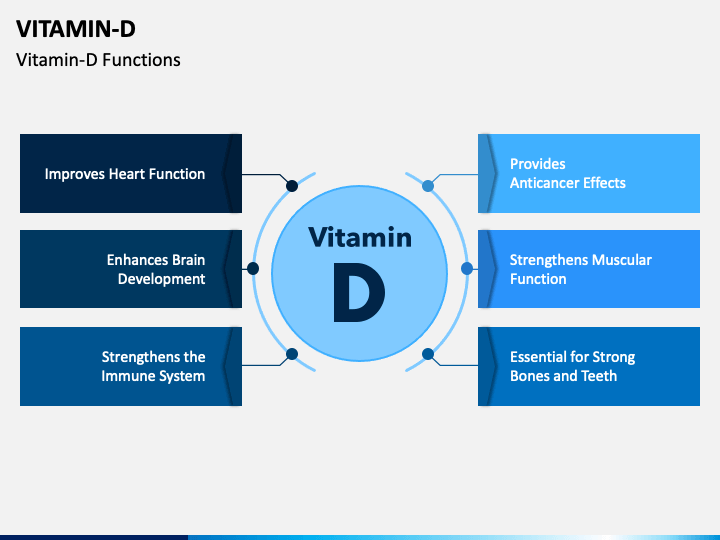 VITAMIN-D

Vitamin-D Functions

Improves Heart Function

Enhances Brain Development

Strengthens the Immune System

Vitamin

D

Provides Anticancer Effects

Strengthens Muscular Function

Essential for Strong Bones and Teeth